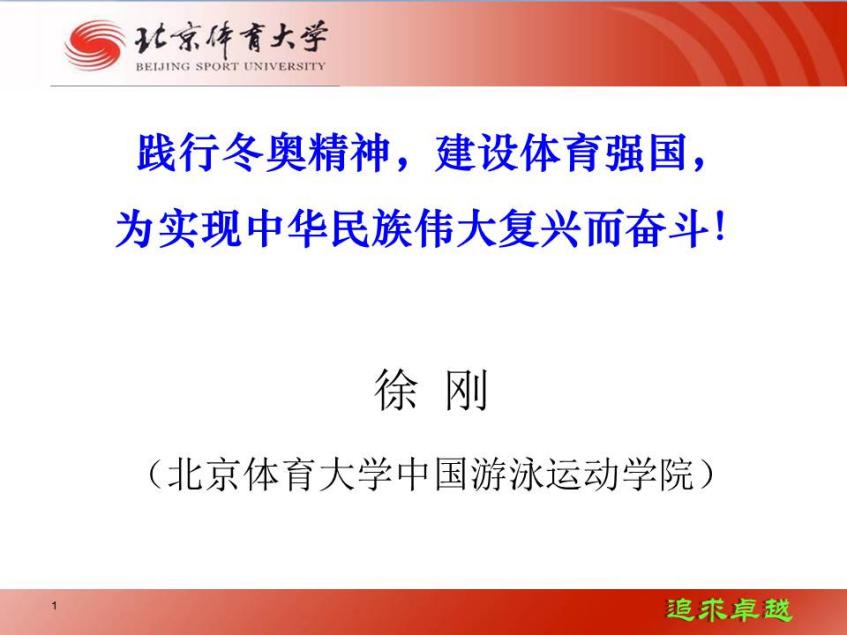 北京体育大学
BEIJING SPORT UNIVERSITY

践行冬奥精神，建设体育强国，
为实现中华民族伟大复兴而奋斗！

徐 刚

（北京体育大学中国游泳运动学院）

1

追求卓越